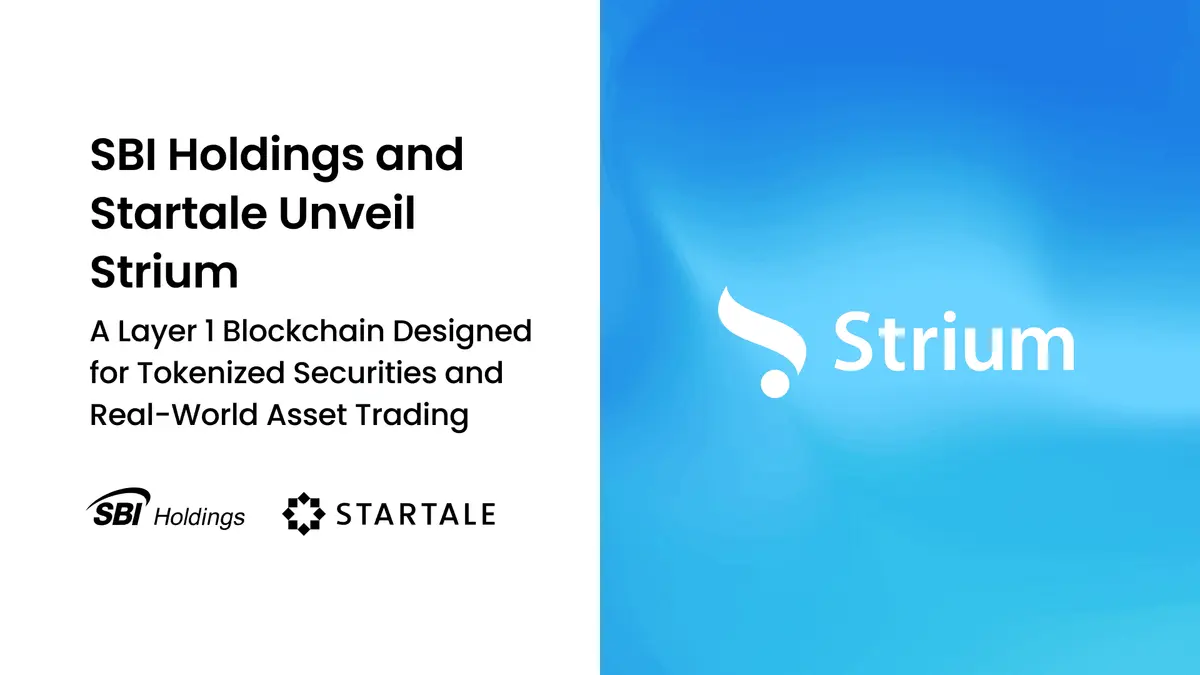 SBI Holdings and Startale Unveil Strium

A Layer 1 Blockchain Designed for Tokenized Securities and Real-World Asset Trading

SBI Holdings

STARTALE

Strium